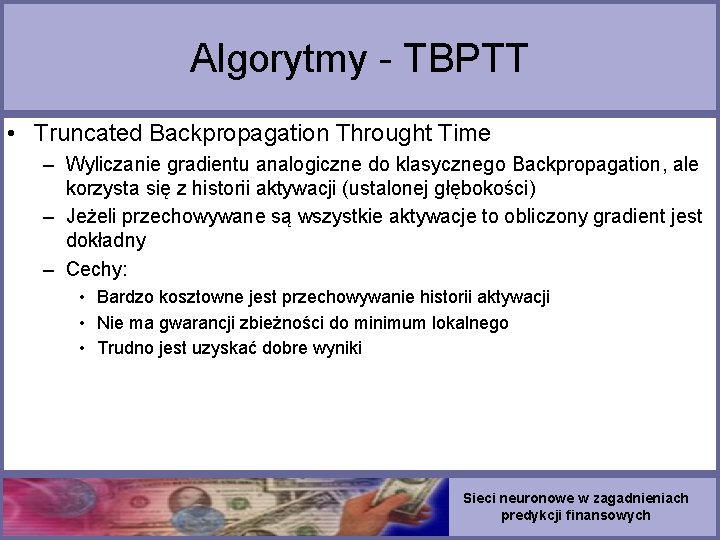 Algorytmy - TBPTT

• Truncated Backpropagation Throught Time

– Wyliczanie gradientu analogiczne do klasycznego Backpropagation, ale korzysta się z historii aktywacji (ustalonej głębokości)

– Jeżeli przechowywane są wszystkie aktywacje to obliczony gradient jest dokładny

– Cechy:

• Bardzo kosztowne jest przechowywanie historii aktywacji

• Nie ma gwarancji zbieżności do minimum lokalnego

• Trudno jest uzyskać dobre wyniki

Sieci neuronowe w zagadnieniach predykcji finansowych